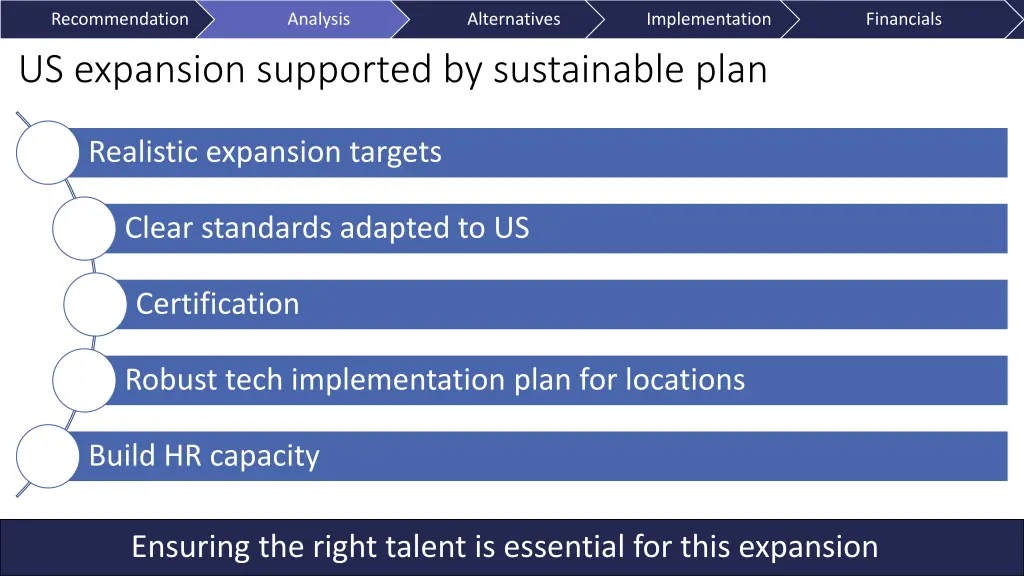 Recommendation Analysis Alternatives Implementation Financials

US expansion supported by sustainable plan

Realistic expansion targets

Clear standards adapted to US

Certification

Robust tech implementation plan for locations

Build HR capacity

Ensuring the right talent is essential for this expansion